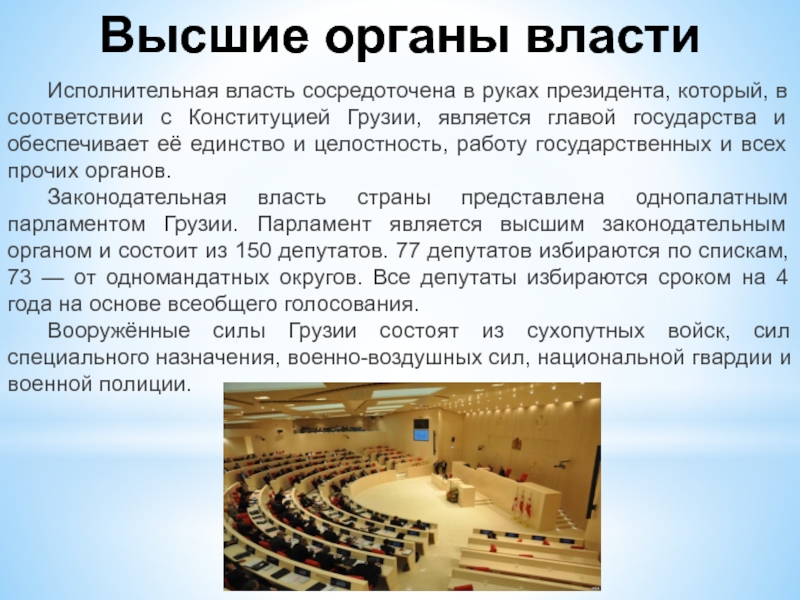 Высшие органы власти

Исполнительная власть сосредоточена в руках президента, который, в соответствии с Конституцией Грузии, является главой государства и обеспечивает её единство и целостность, работу государственных и всех прочих органов.

Законодательная власть страны представлена однопалатным парламентом Грузии. Парламент является высшим законодательным органом и состоит из 150 депутатов. 77 депутатов избираются по спискам, 73 — от одномандатных округов. Все депутаты избираются сроком на 4 года на основе всеобщего голосования.

Вооружённые силы Грузии состоят из сухопутных войск, сил специального назначения, военно-воздушных сил, национальной гвардии и военной полиции.